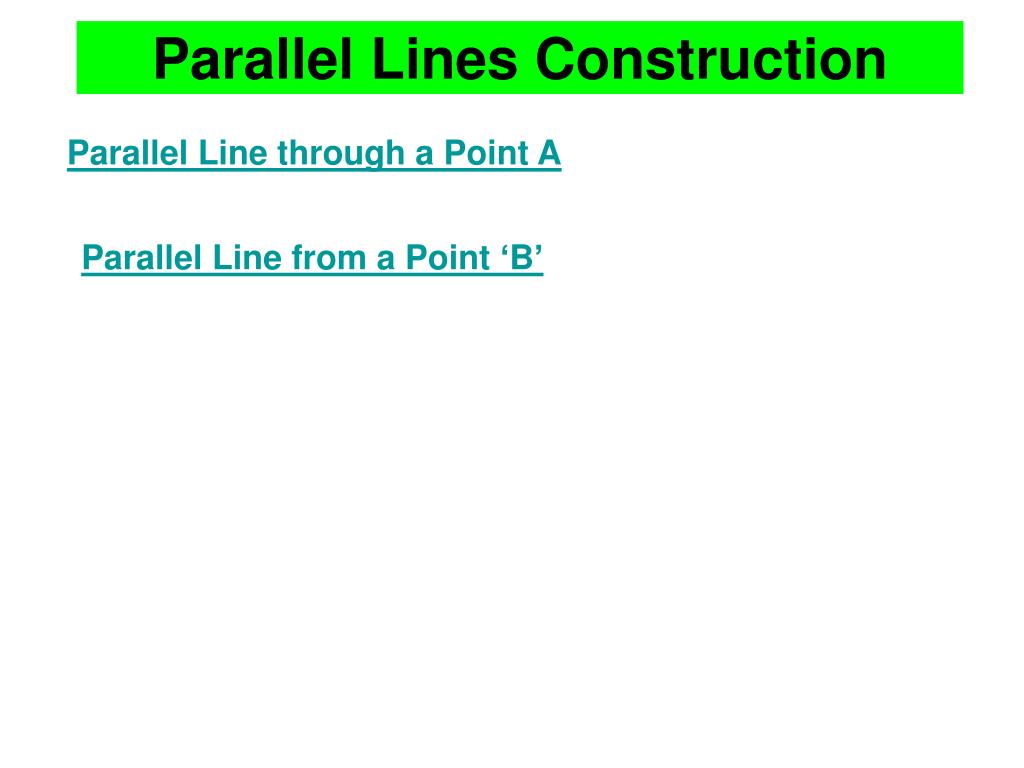 Parallel Lines Construction

Parallel Line through a Point A

Parallel Line from a Point ‘B’